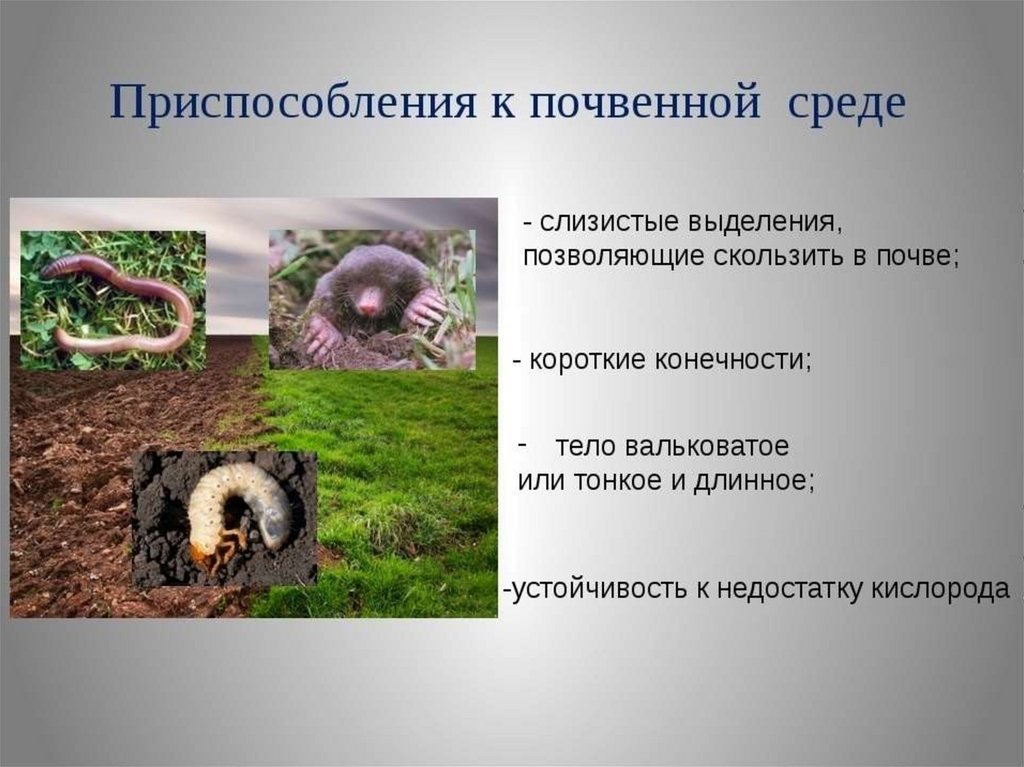 Приспособления к почвенной среде

- слизистые выделения, позволяющие скользить в почве;

- короткие конечности;

- тело вальковатое или тонкое и длинное;

-устойчивость к недостатку кислорода